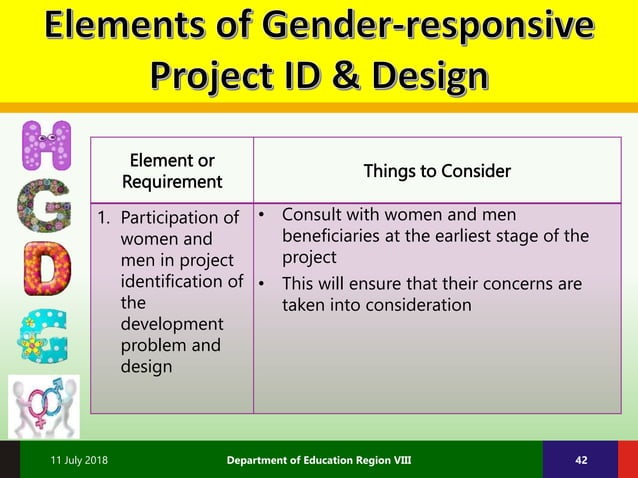 Elements of Gender-responsive Project ID & Design

H
G
D
G

| Element or Requirement | Things to Consider |
|---|---|
| 1. Participation of women and men in project identification of the development problem and design | • Consult with women and men beneficiaries at the earliest stage of the project • This will ensure that their concerns are taken into consideration |

11 July 2018 Department of Education Region VIII 42